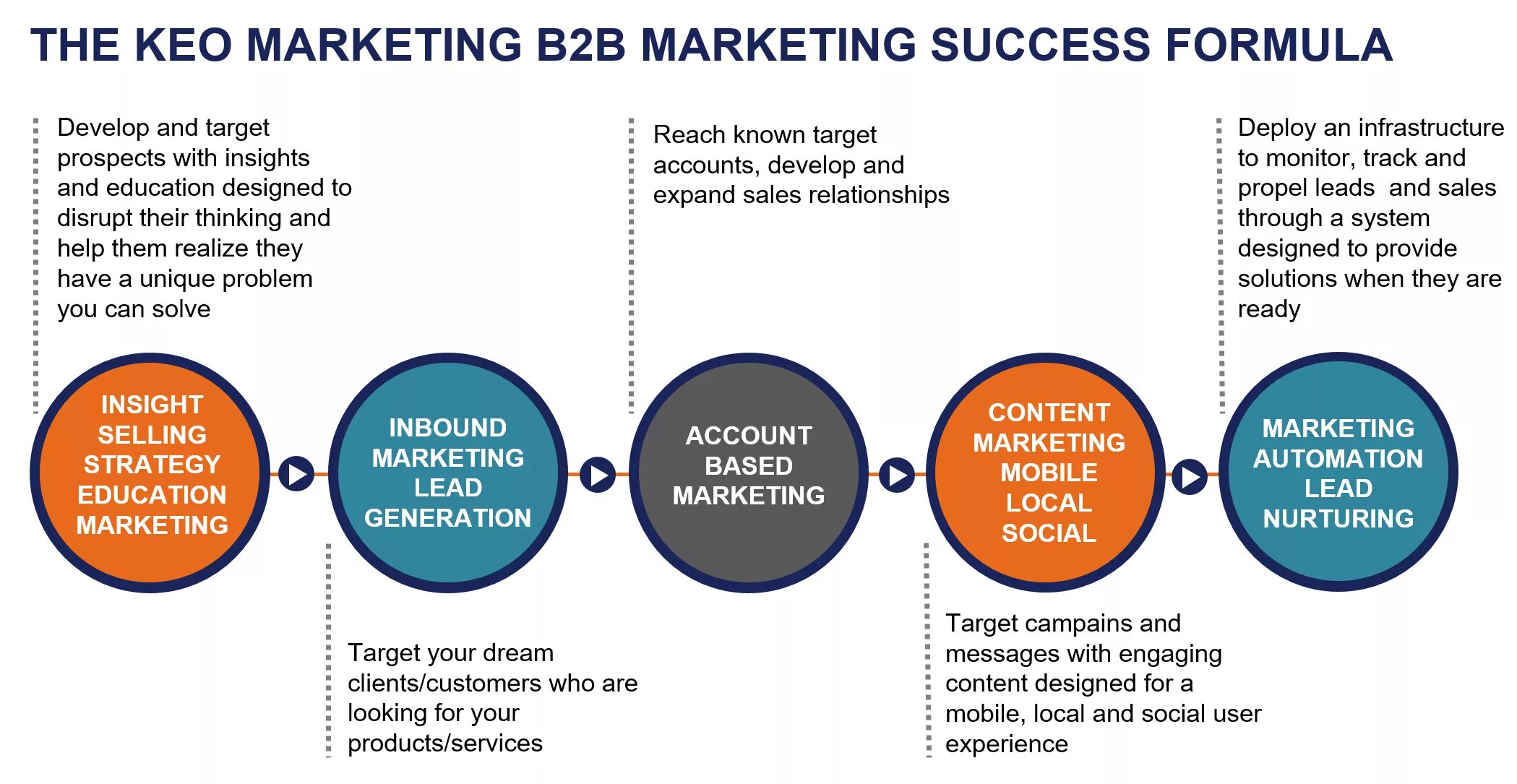 THE KEO MARKETING B2B MARKETING SUCCESS FORMULA

Develop and target prospects with insights and education designed to disrupt their thinking and help them realize they have a unique problem you can solve

Reach known target accounts, develop and expand sales relationships

Deploy an infrastructure to monitor, track and propel leads and sales through a system designed to provide solutions when they are ready

INSIGHT SELLING STRATEGY EDUCATION MARKETING

INBOUND MARKETING LEAD GENERATION

ACCOUNT BASED MARKETING

CONTENT MARKETING MOBILE LOCAL SOCIAL

MARKETING AUTOMATION LEAD NURTURING

Target your dream clients/customers who are looking for your products/services

Target campains and messages with engaging content designed for a mobile, local and social user experience